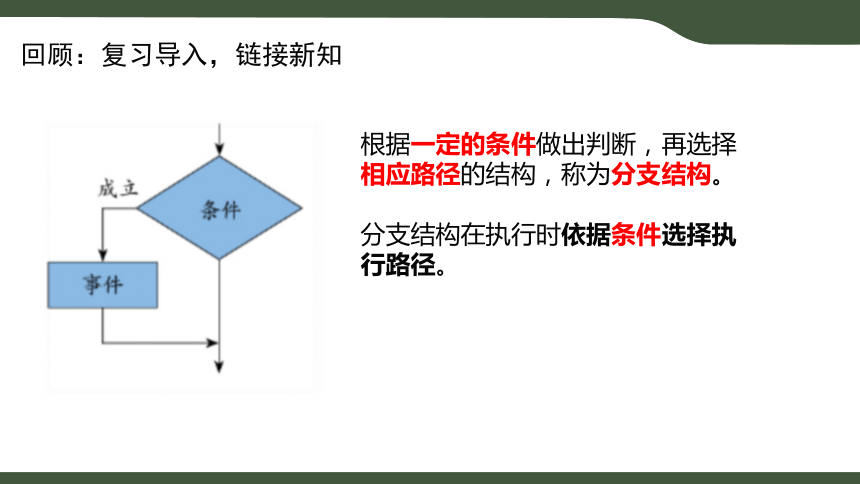 回顾：复习导入，链接新知

成立

条件

事件

根据一定的条件做出判断，再选择相应路径的结构，称为分支结构。

分支结构在执行时依据条件选择执行路径。